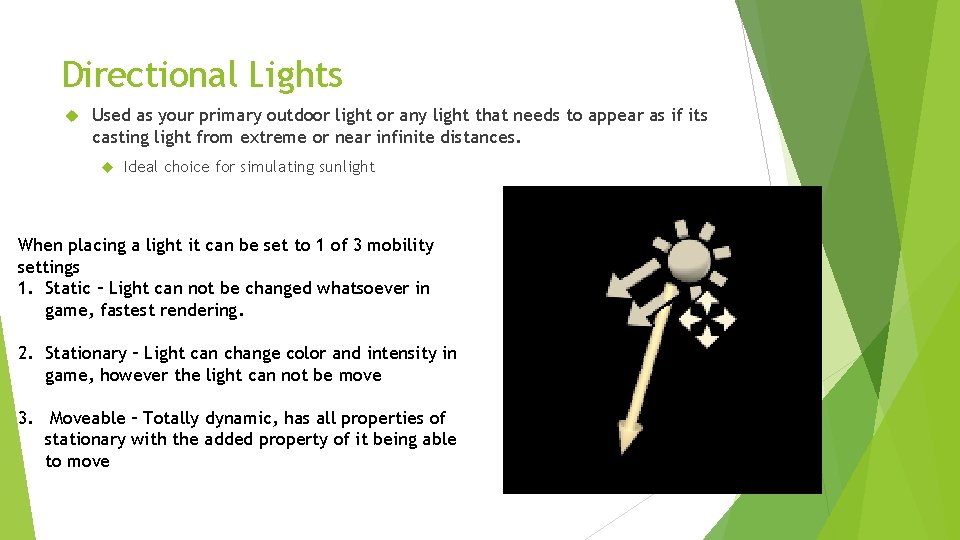 Directional Lights

Used as your primary outdoor light or any light that needs to appear as if its casting light from extreme or near infinite distances.

Ideal choice for simulating sunlight

When placing a light it can be set to 1 of 3 mobility settings
1. Static – Light can not be changed whatsoever in game, fastest rendering.

2. Stationary – Light can change color and intensity in game, however the light can not be move

3. Moveable – Totally dynamic, has all properties of stationary with the added property of it being able to move